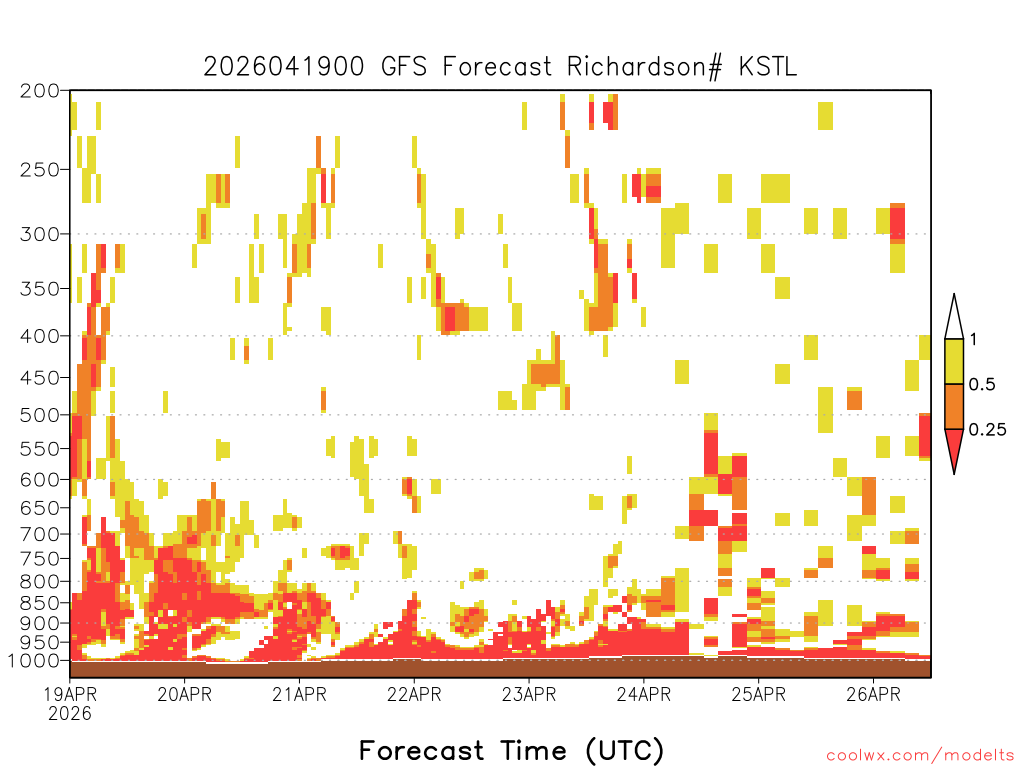 2026041900 GFS Forecast Richardson# KSTL

200
250
300
350
400
450
500
550
600
650
700
750
800
850
900
950
1000

1
0.5
0.25

19APR 2026
20APR
21APR
22APR
23APR
24APR
25APR
26APR

Forecast Time (UTC)

coolwx.com/modelts